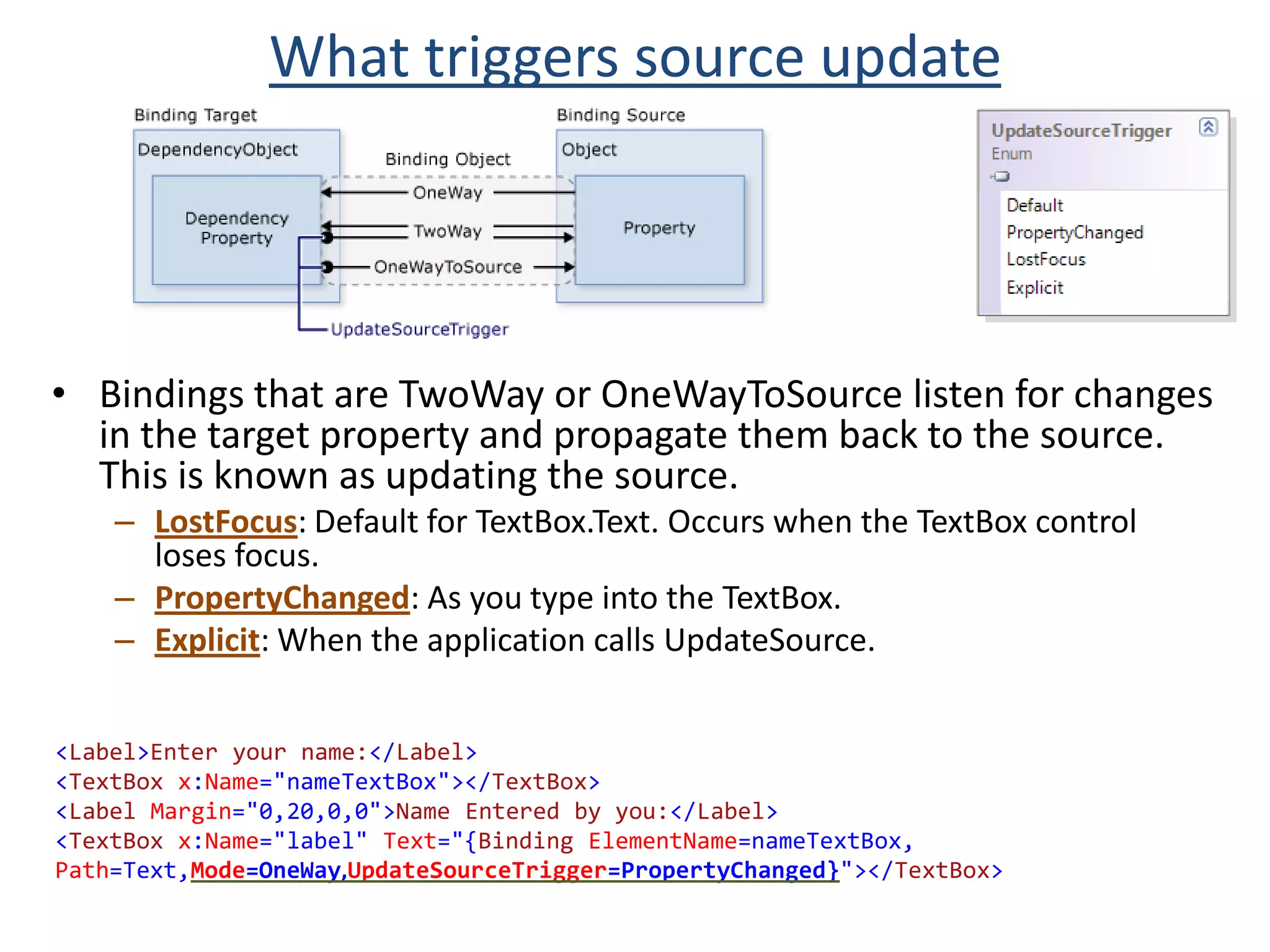 What triggers source update

Binding Target

DependencyObject

Dependency Property

Binding Object

OneWay

TwoWay

OneWayToSource

UpdateSourceTrigger

Binding Source

Object

Property

UpdateSourceTrigger
Enum

Default
PropertyChanged
LostFocus
Explicit

• Bindings that are TwoWay or OneWayToSource listen for changes in the target property and propagate them back to the source. This is known as updating the source.
– LostFocus: Default for TextBox.Text. Occurs when the TextBox control loses focus.
– PropertyChanged: As you type into the TextBox.
– Explicit: When the application calls UpdateSource.

<Label>Enter your name:</Label>
<TextBox x:Name="nameTextBox"></TextBox>
<Label Margin="0,20,0,0">Name Entered by you:</Label>
<TextBox x:Name="label" Text="{Binding ElementName=nameTextBox, Path=Text,Mode=OneWay,UpdateSourceTrigger=PropertyChanged}"></TextBox>